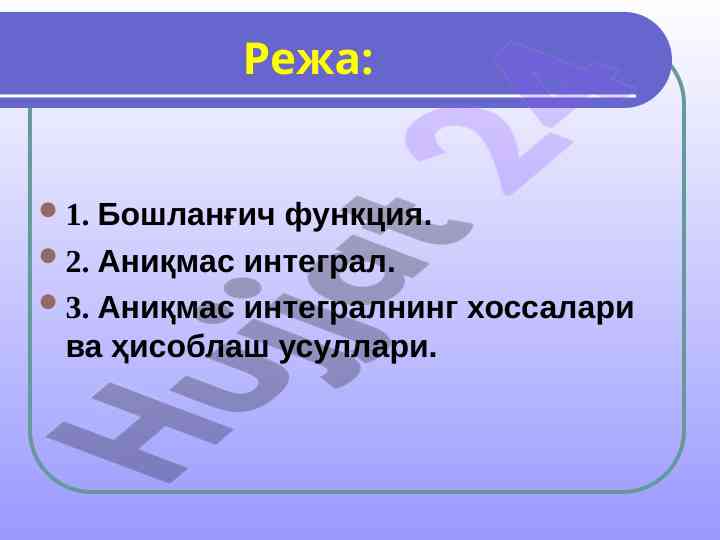 Режа:

1. Бошланғич функция.

2. Аниқмас интеграл.

3. Аниқмас интегралнинг хоссалари ва ҳисоблаш усуллари.

Hujjat 24